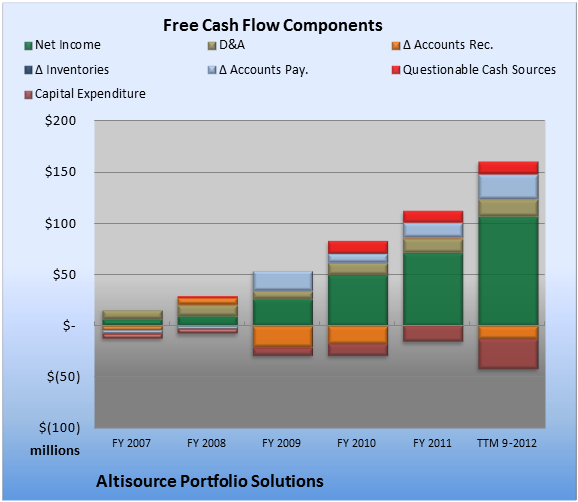 Free Cash Flow Components

Net Income
D&A
Δ Accounts Rec.
Δ Inventories
Δ Accounts Pay.
Questionable Cash Sources
Capital Expenditure

$200
$150
$100
$50
$-
$(50)
$(100)
millions

FY 2007
FY 2008
FY 2009
FY 2010
FY 2011
TTM 9-2012

Altisource Portfolio Solutions